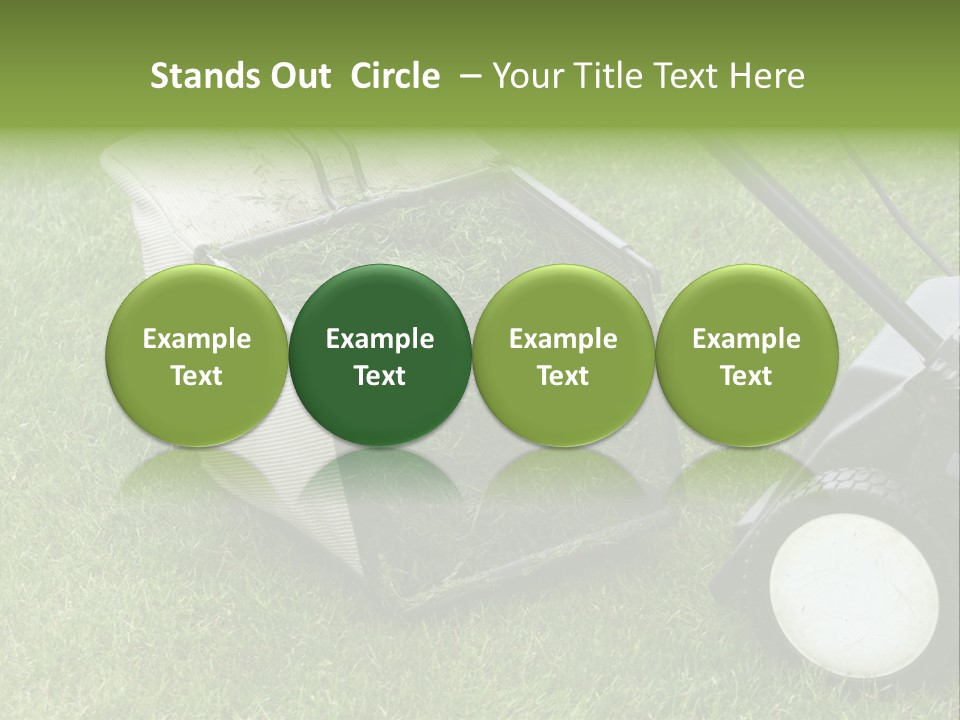 Stands Out Circle – Your Title Text Here

Example Text

Example Text

Example Text

Example Text